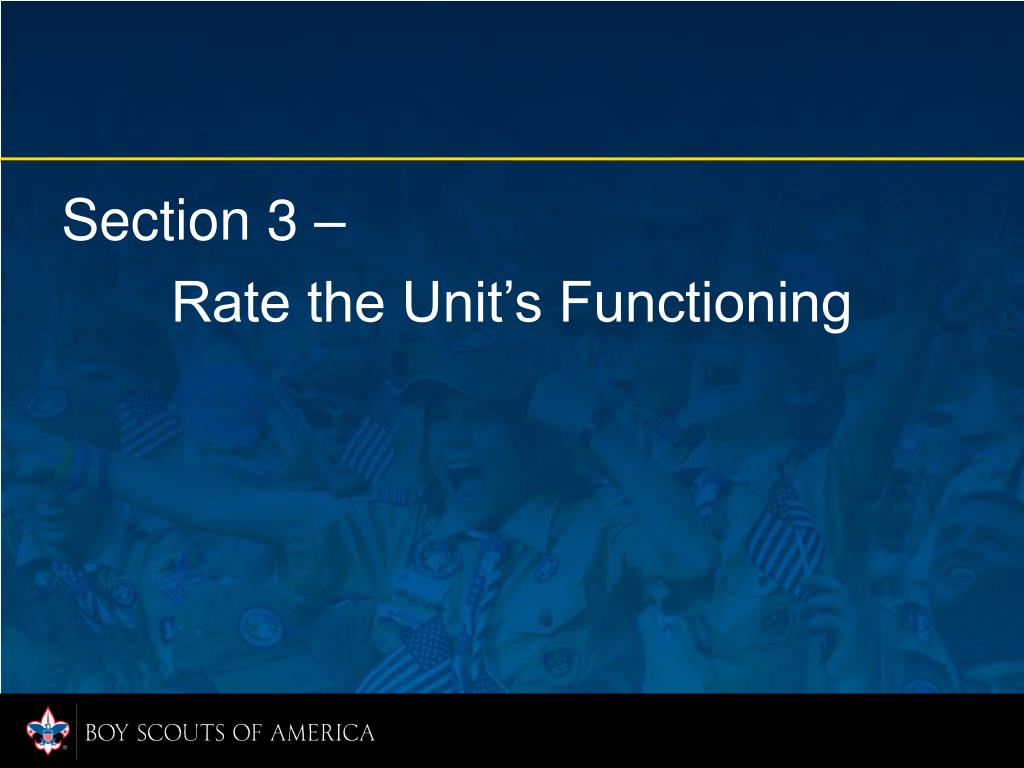 Section 3 –
Rate the Unit’s Functioning

BOY SCOUTS OF AMERICA